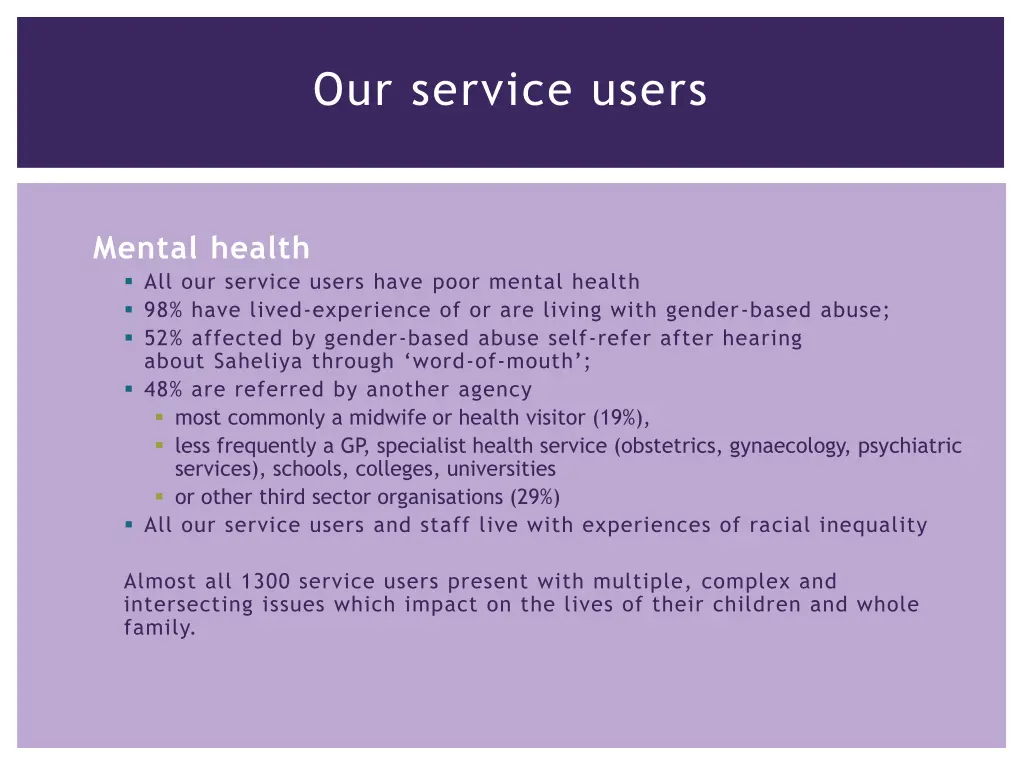 Our service users

Mental health

- All our service users have poor mental health
- 98% have lived-experience of or are living with gender-based abuse;
- 52% affected by gender-based abuse self-refer after hearing about Saheliya through ‘word-of-mouth’;
- 48% are referred by another agency
  - most commonly a midwife or health visitor (19%),
  - less frequently a GP, specialist health service (obstetrics, gynaecology, psychiatric services), schools, colleges, universities
  - or other third sector organisations (29%)
- All our service users and staff live with experiences of racial inequality

Almost all 1300 service users present with multiple, complex and intersecting issues which impact on the lives of their children and whole family.